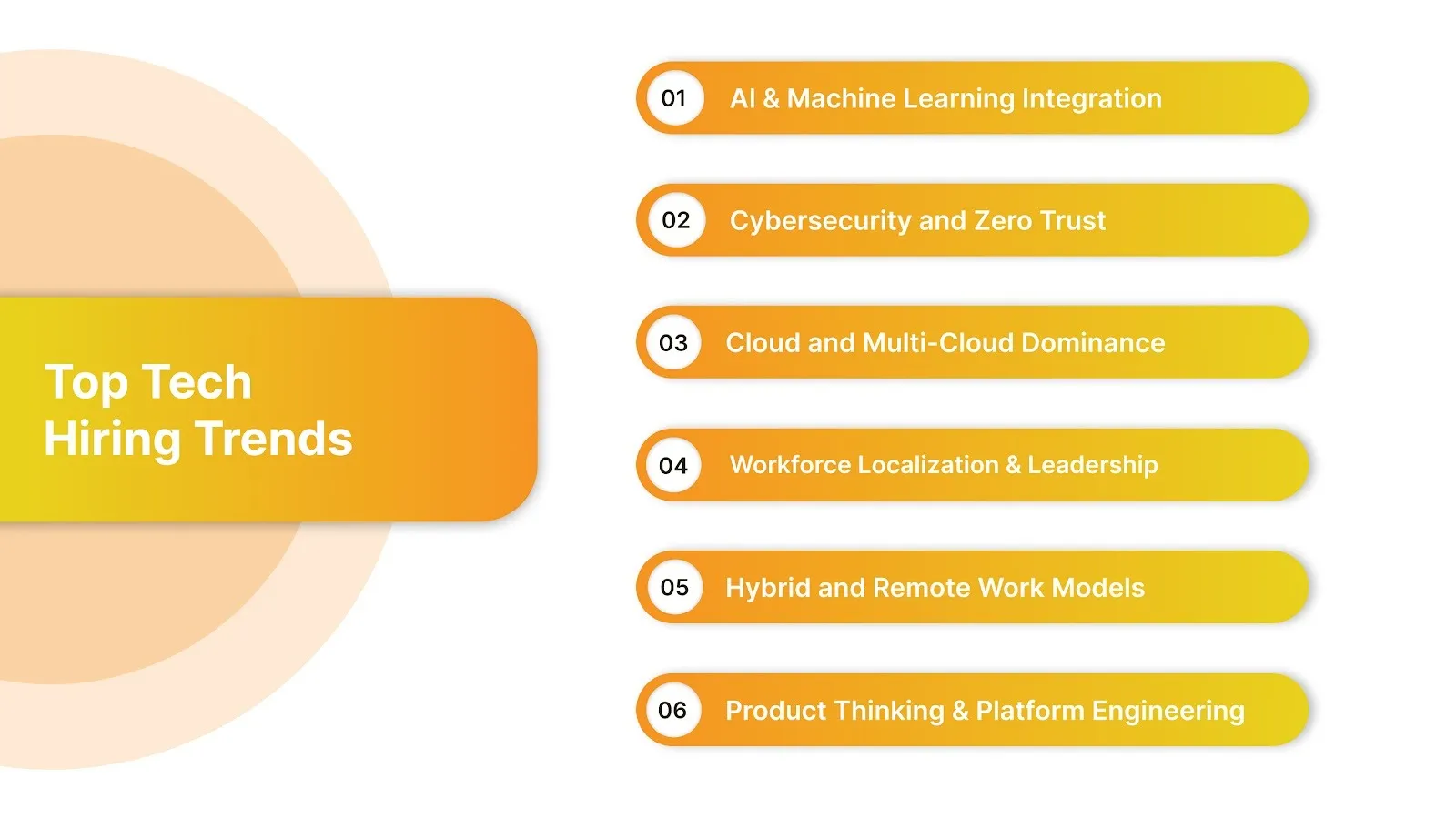 Top Tech
Hiring Trends

01 AI & Machine Learning Integration

02 Cybersecurity and Zero Trust

03 Cloud and Multi-Cloud Dominance

04 Workforce Localization & Leadership

05 Hybrid and Remote Work Models

06 Product Thinking & Platform Engineering